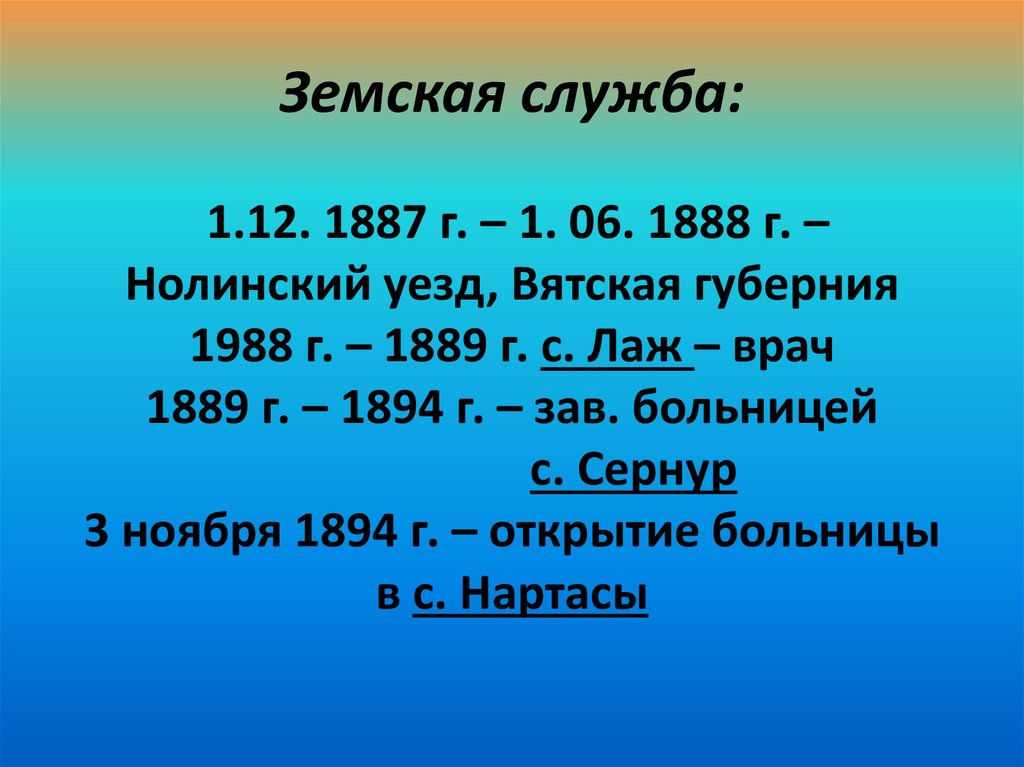 Земская служба:

1.12. 1887 г. – 1. 06. 1888 г. – Нолинский уезд, Вятская губерния
1988 г. – 1889 г. с. Лаж – врач
1889 г. – 1894 г. – зав. больницей
с. Сернур
3 ноября 1894 г. – открытие больницы в с. Нартасы